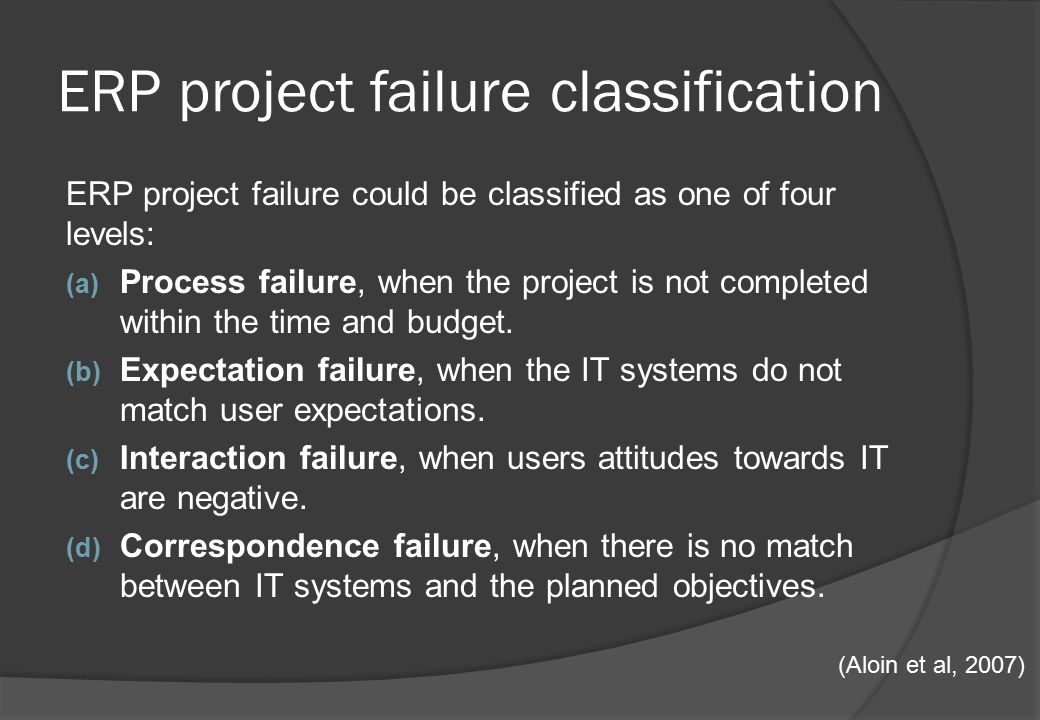 ERP project failure classification

ERP project failure could be classified as one of four levels:

(a) Process failure, when the project is not completed within the time and budget.

(b) Expectation failure, when the IT systems do not match user expectations.

(c) Interaction failure, when users attitudes towards IT are negative.

(d) Correspondence failure, when there is no match between IT systems and the planned objectives.

(Aloin et al, 2007)